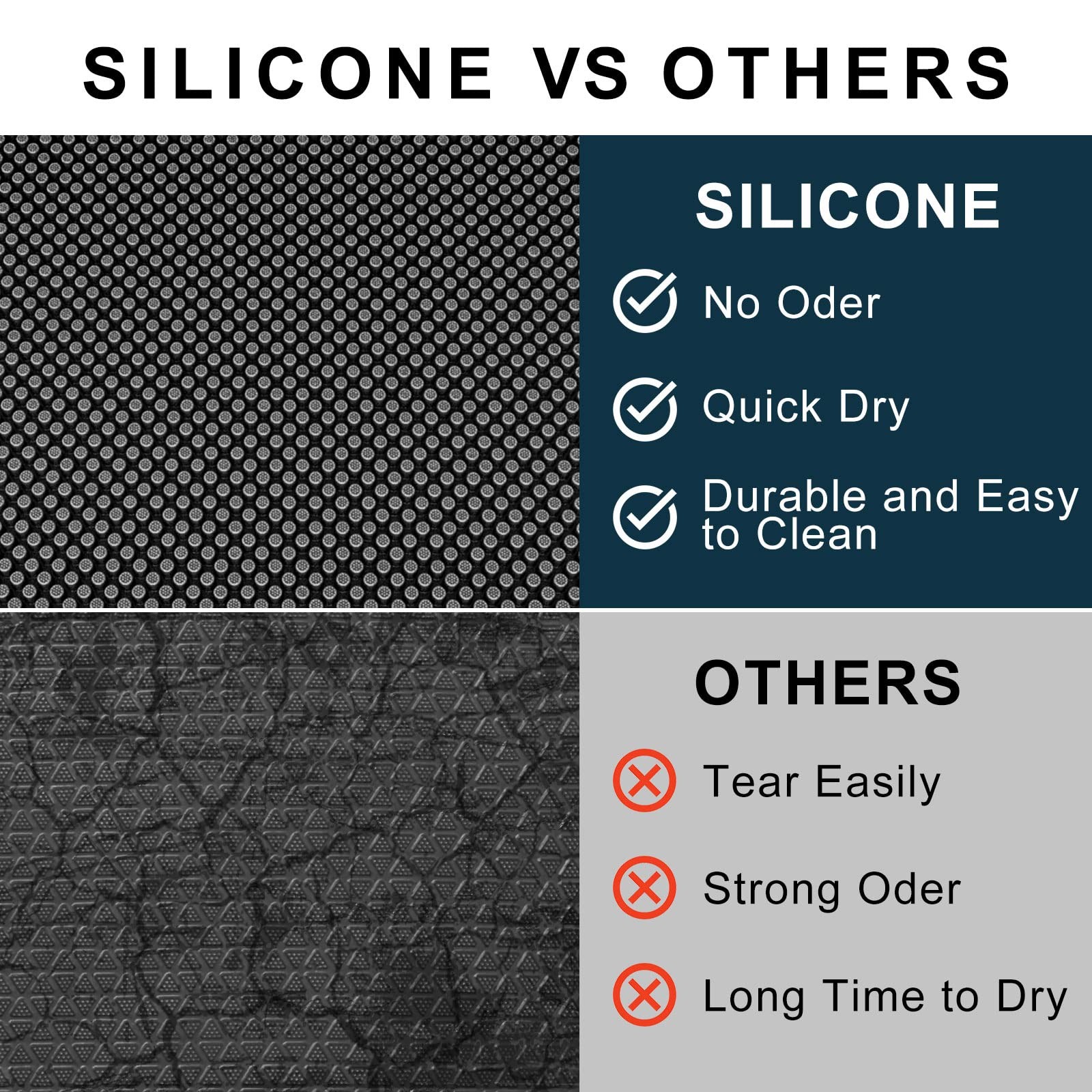 SILICONE VS OTHERS

SILICONE

No Oder

Quick Dry

Durable and Easy to Clean

OTHERS

Tear Easily

Strong Oder

Long Time to Dry